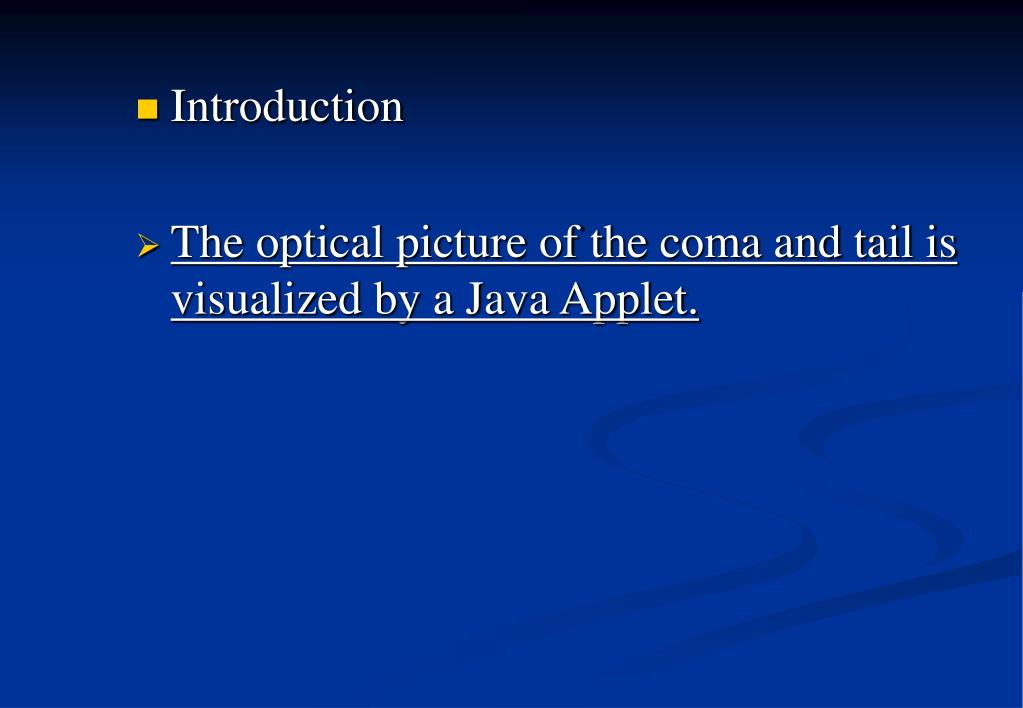 Introduction

The optical picture of the coma and tail is visualized by a Java Applet.